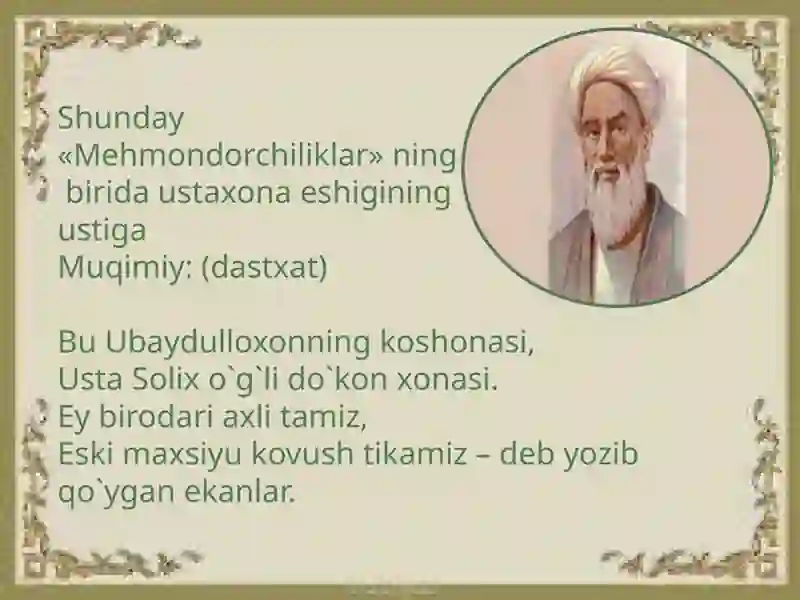 Shunday «Mehmondorchiliklar» ning birida ustaxona eshigining ustiga
Muqimiy: (dastxat)

Bu Ubaydulloxonning koshonasi,
Usta Solix o`g`li do`kon xonasi.
Ey birodari axli tamiz,
Eski maxsiyu kovush tikamiz – deb yozib qo`ygan ekanlar.